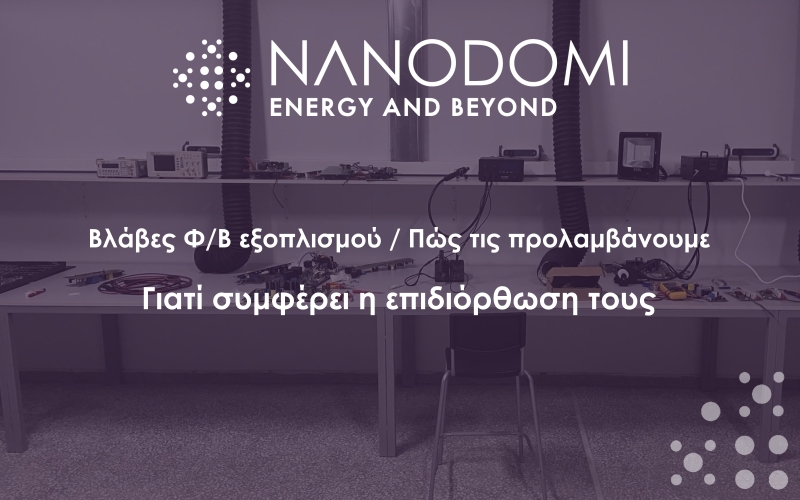 NANODOMI
ENERGY AND BEYOND

Βλάβες Φ/Β εξοπλισμού / Πώς τις προλαμβάνουμε

Γιατί συμφέρει η επιδιόρθωση τους